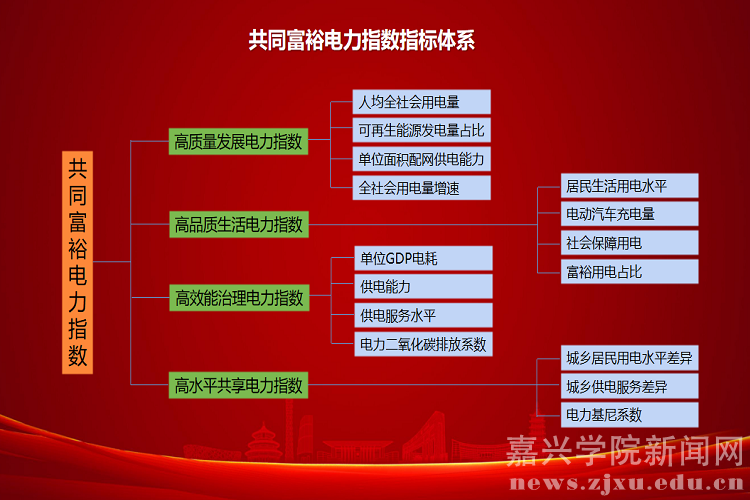 共同富裕电力指数指标体系

共同富裕电力指数

高质量发展电力指数

人均全社会用电量
可再生能源发电量占比
单位面积配网供电能力
全社会用电量增速

高品质生活电力指数

居民生活用电水平
电动汽车充电量
社会保障用电
富裕用电占比

高效能治理电力指数

单位GDP电耗
供电能力
供电服务水平
电力二氧化碳排放系数

高水平共享电力指数

城乡居民用电水平差异
城乡供电服务差异
电力基尼系数

嘉兴学院新闻网
news.zjxu.edu.cn